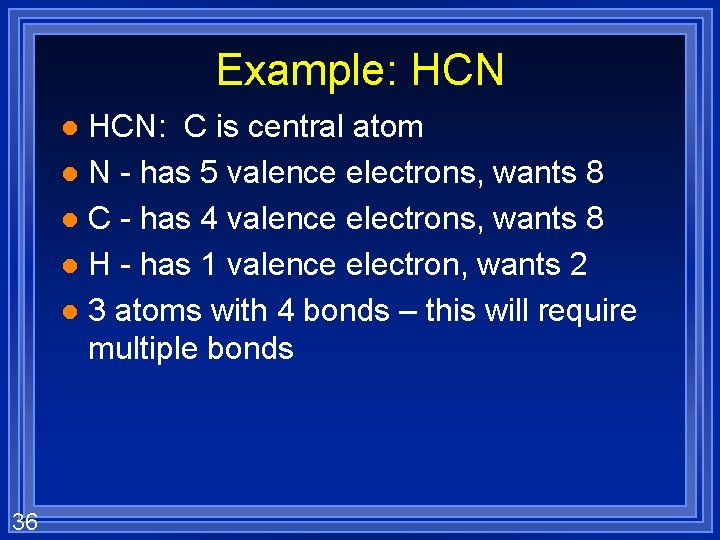 Example: HCN

- HCN:  C is central atom
- N - has 5 valence electrons, wants 8
- C - has 4 valence electrons, wants 8
- H - has 1 valence electron, wants 2
- 3 atoms with 4 bonds – this will require multiple bonds

36